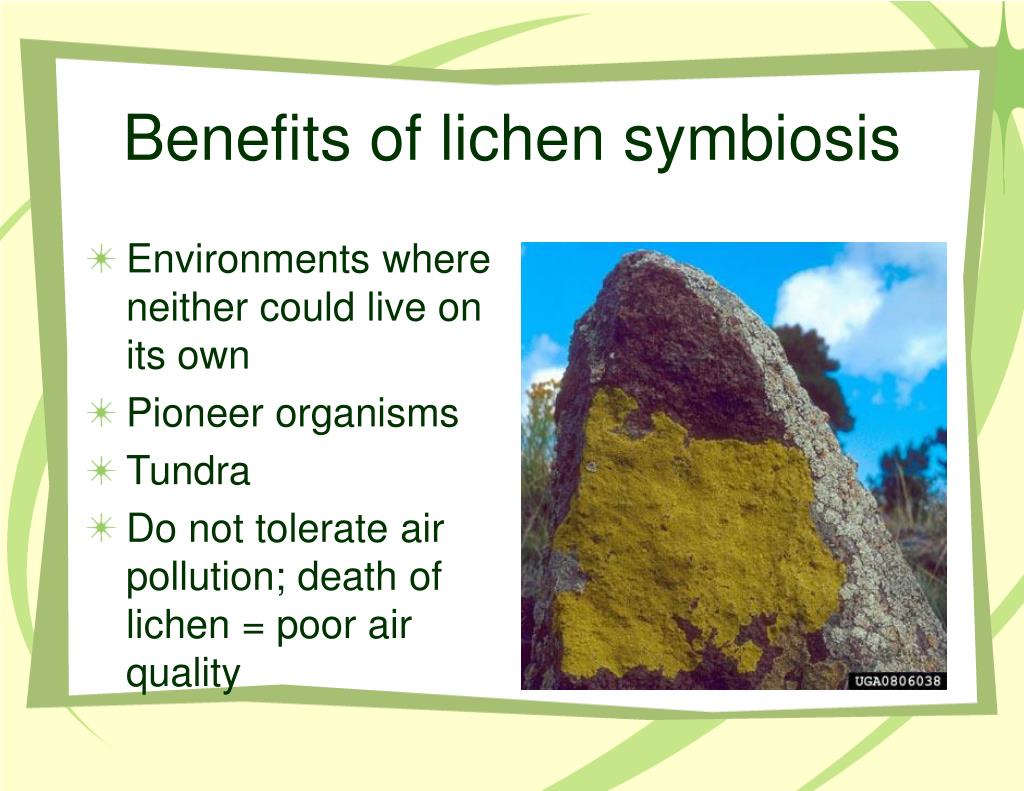 Benefits of lichen symbiosis

Environments where neither could live on its own
Pioneer organisms
Tundra
Do not tolerate air pollution; death of lichen = poor air quality

UGA0806038